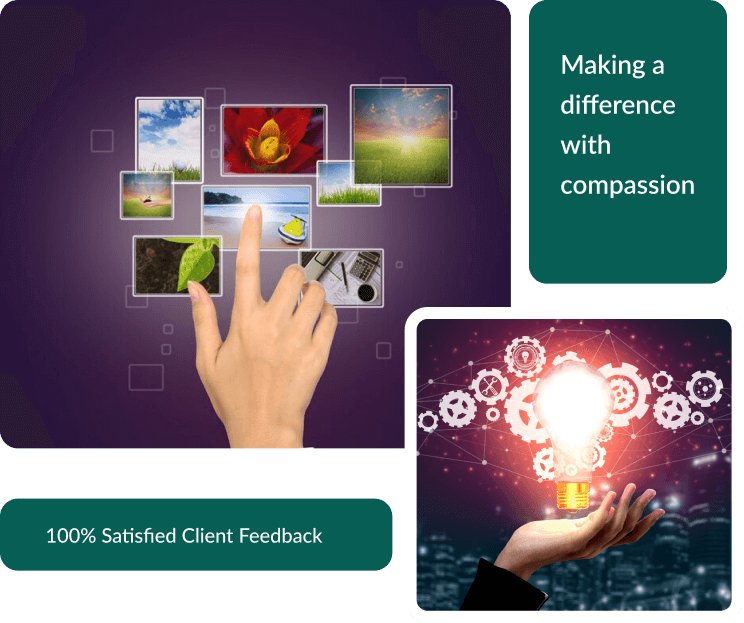 Making a difference with compassion

100% Satisfied Client Feedback